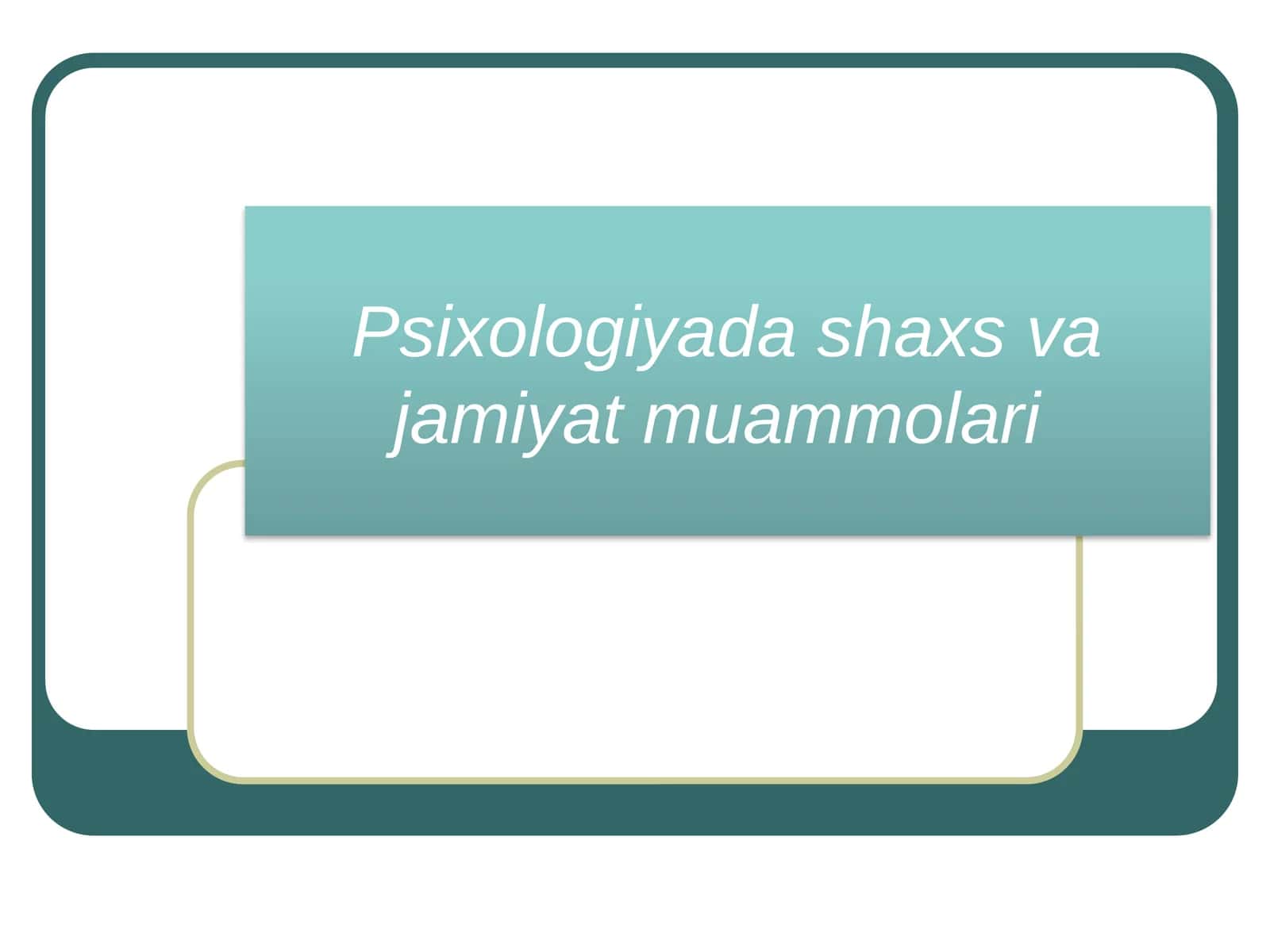 Psixologiyada shaxs va jamiyat muammolari